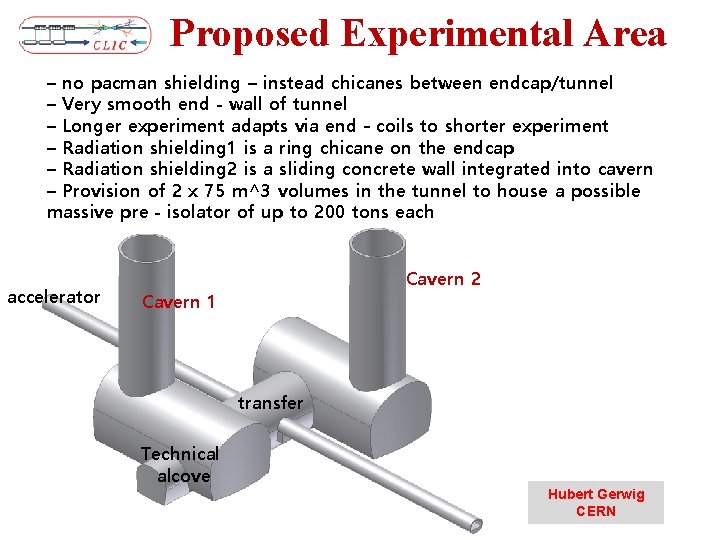 CLIC

Proposed Experimental Area

– no pacman shielding – instead chicanes between endcap/tunnel
– Very smooth end - wall of tunnel
– Longer experiment adapts via end - coils to shorter experiment
– Radiation shielding1 is a ring chicane on the endcap
– Radiation shielding2 is a sliding concrete wall integrated into cavern
– Provision of 2 x 75 m^3 volumes in the tunnel to house a possible massive pre - isolator of up to 200 tons each

accelerator

Cavern 1

Cavern 2

transfer

Technical alcove

Hubert Gerwig
CERN